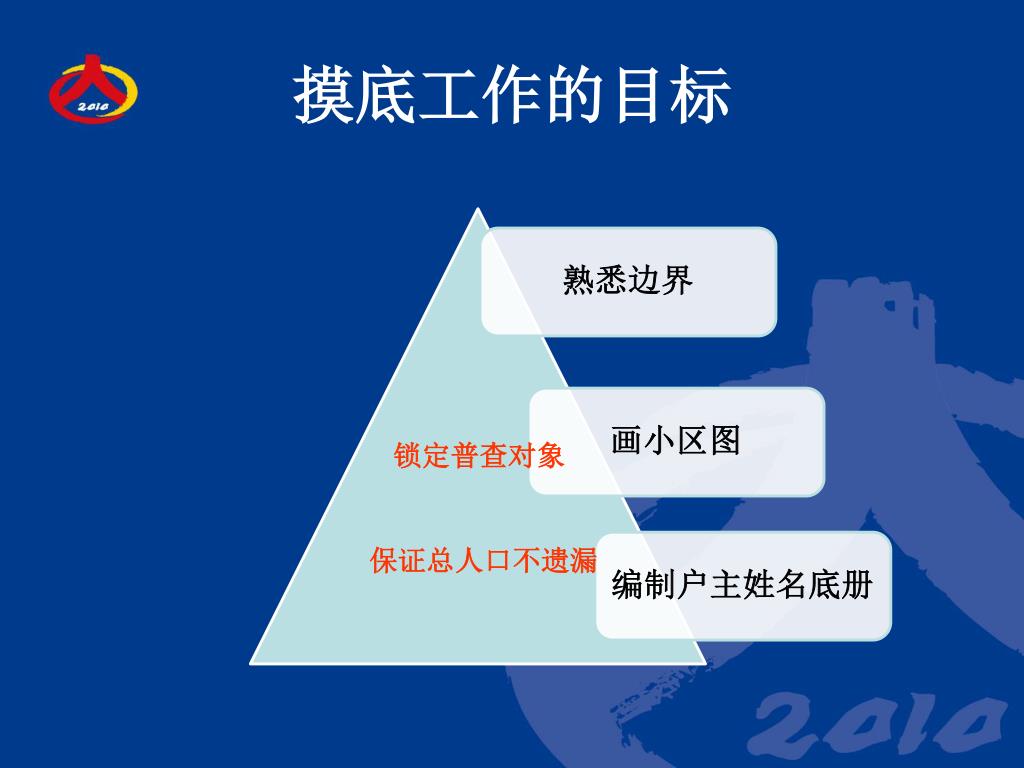 2010

摸底工作的目标

熟悉边界

画小区图

锁定普查对象

保证总人口不遗漏

编制户主姓名底册

2010